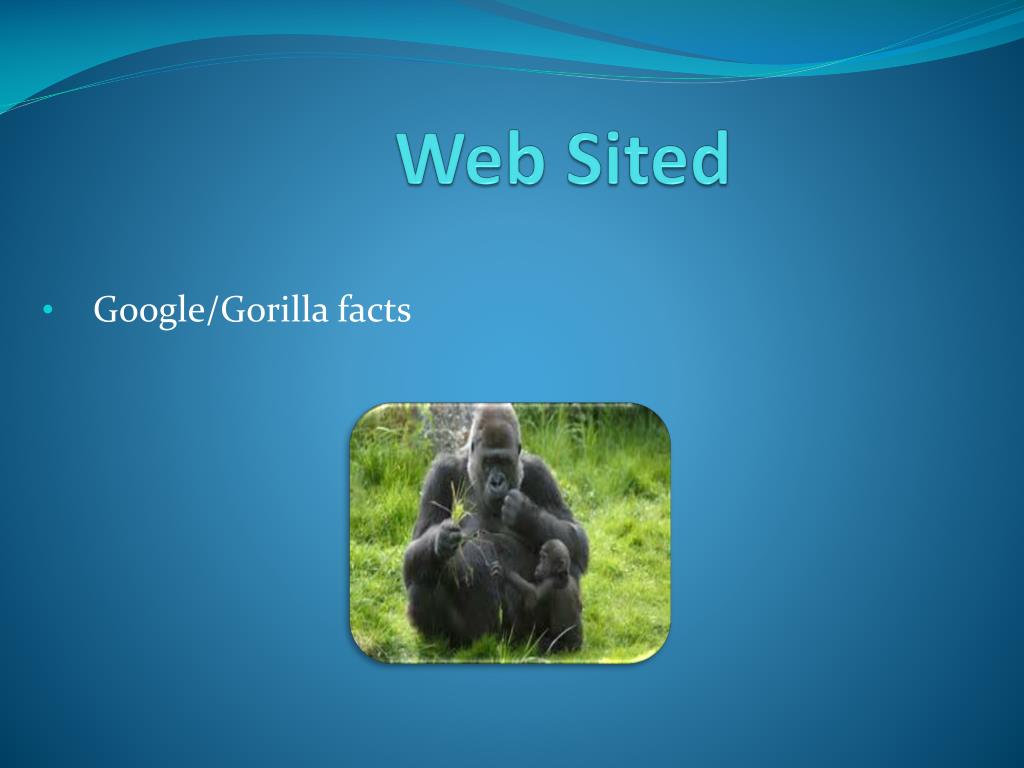 Web Sited

• Google/Gorilla facts